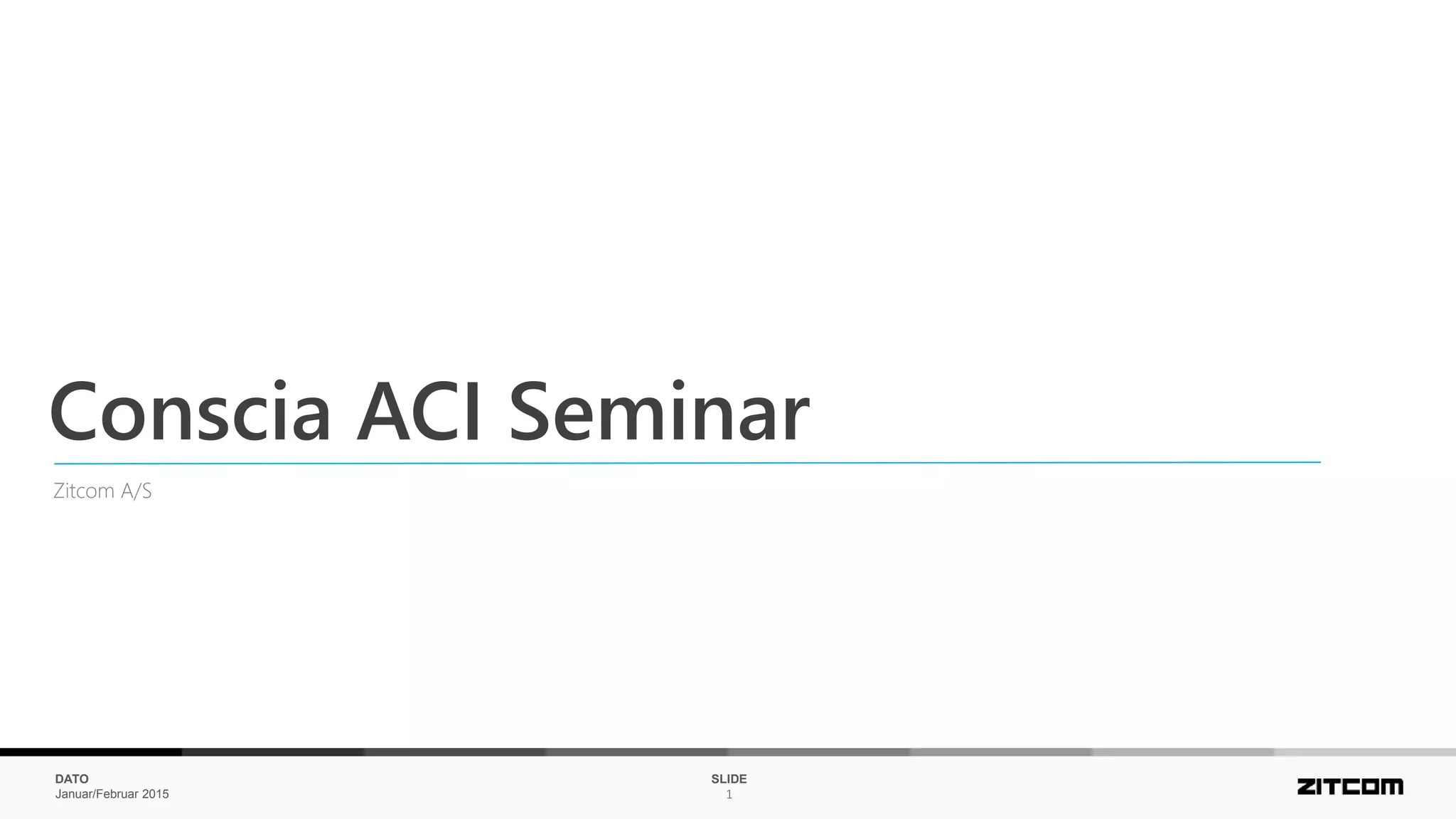 Conscia ACI Seminar

Zitcom A/S

DATO
Januar/Februar 2015

SLIDE
1

ZITCOM